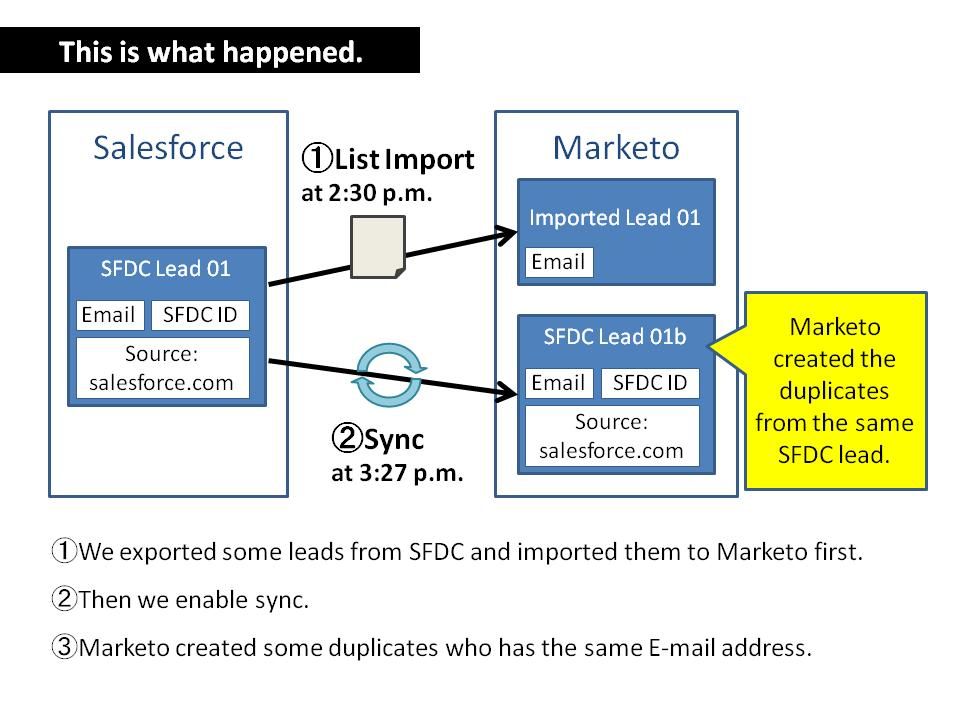 This is what happened.

Salesforce

SFDC Lead 01

Email

SFDC ID

Source: salesforce.com

①List Import at 2:30 p.m.

②Sync at 3:27 p.m.

Marketo

Imported Lead 01

Email

SFDC Lead 01b

Email

SFDC ID

Source: salesforce.com

Marketo created the duplicates from the same SFDC lead.

①We exported some leads from SFDC and imported them to Marketo first.

②Then we enable sync.

③Marketo created some duplicates who has the same E-mail address.